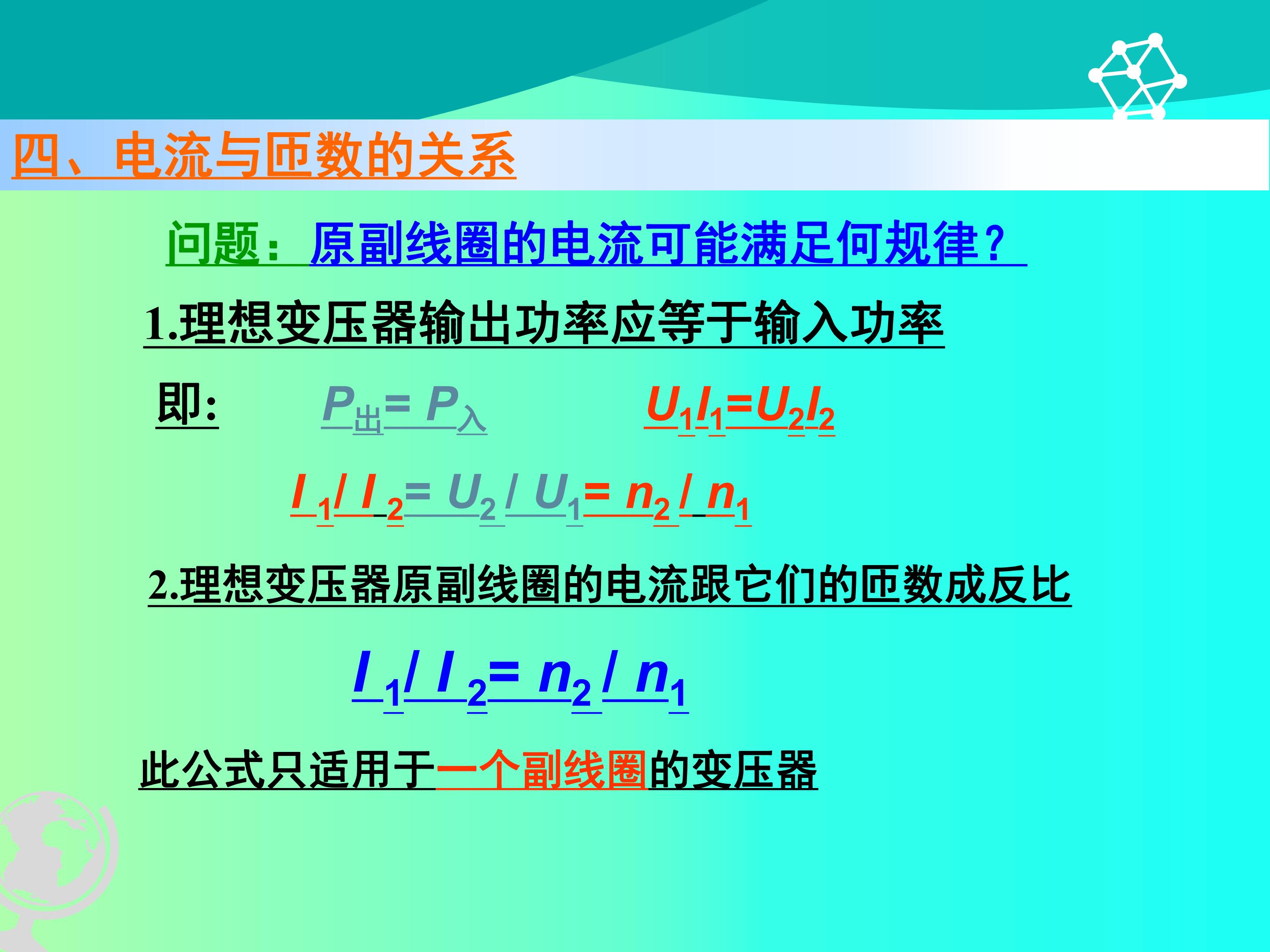 四、电流与匝数的关系

问题：原副线圈的电流可能满足何规律？

1.理想变压器输出功率应等于输入功率

即: $P_{出}=P_{入}$ $U_1I_1=U_2I_2$

$I_1/I_2=U_2/U_1=n_2/n_1$

2.理想变压器原副线圈的电流跟它们的匝数成反比

$I_1/I_2=n_2/n_1$

此公式只适用于一个副线圈的变压器